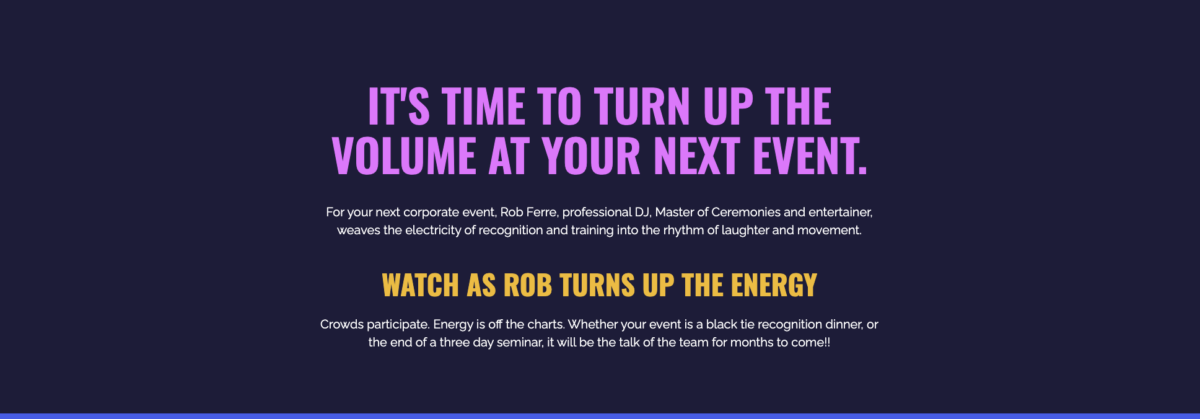 IT'S TIME TO TURN UP THE VOLUME AT YOUR NEXT EVENT.

For your next corporate event, Rob Ferre, professional DJ, Master of Ceremonies and entertainer, weaves the electricity of recognition and training into the rhythm of laughter and movement.

WATCH AS ROB TURNS UP THE ENERGY

Crowds participate. Energy is off the charts. Whether your event is a black tie recognition dinner, or the end of a three day seminar, it will be the talk of the team for months to come!!